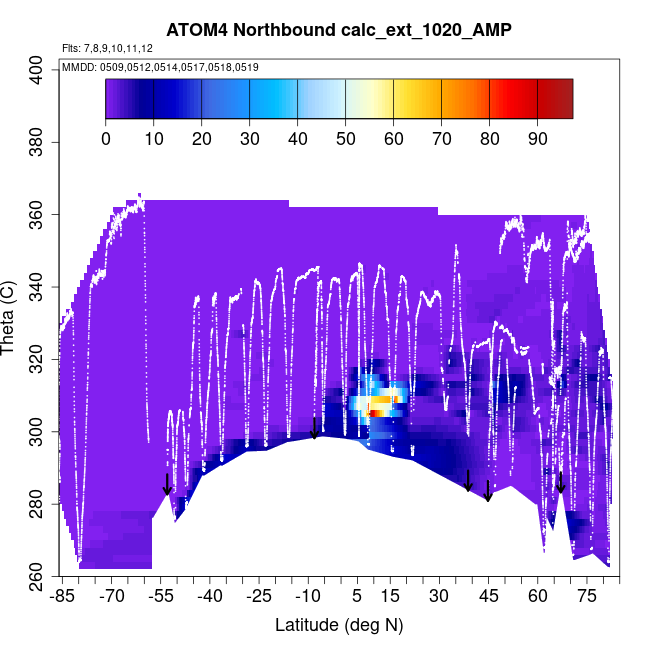 ATOM4 Northbound calc_ext_1020_AMP

Flts: 7,8,9,10,11,12

MMDD: 0509,0512,0514,0517,0518,0519

0 10 20 30 40 50 60 70 80 90

Theta (C)

400
380
360
340
320
300
280
260

-85 -70 -55 -40 -25 -10 5 15 30 45 60 75

Latitude (deg N)